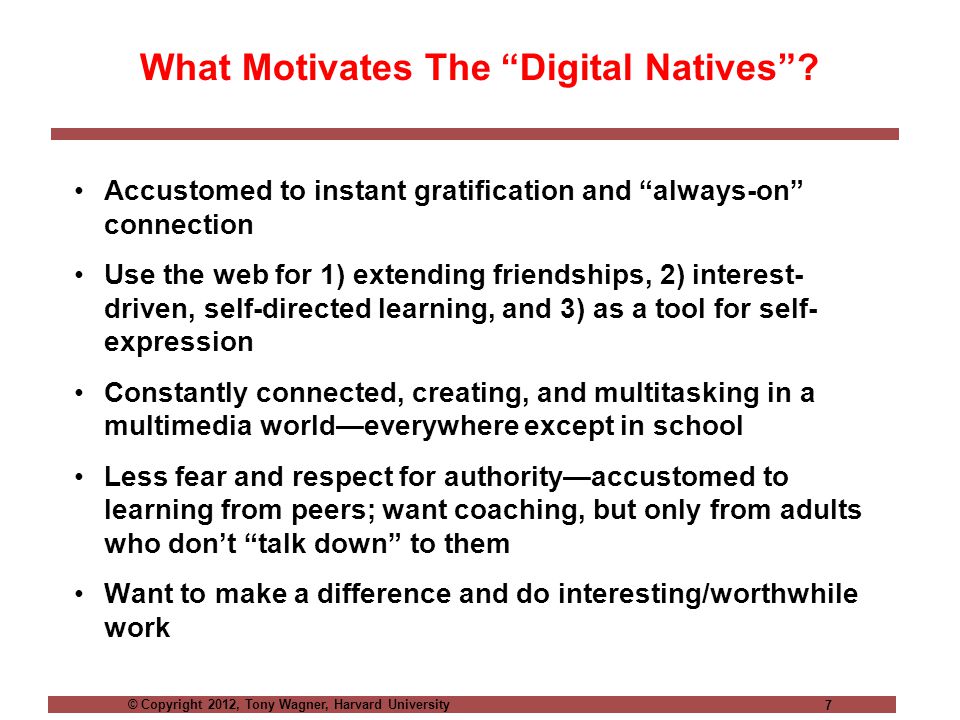 What Motivates The “Digital Natives”?

• Accustomed to instant gratification and “always-on” connection

• Use the web for 1) extending friendships, 2) interest-driven, self-directed learning, and 3) as a tool for self-expression

• Constantly connected, creating, and multitasking in a multimedia world—everywhere except in school

• Less fear and respect for authority—accustomed to learning from peers; want coaching, but only from adults who don’t “talk down” to them

• Want to make a difference and do interesting/worthwhile work

© Copyright 2012, Tony Wagner, Harvard University 7